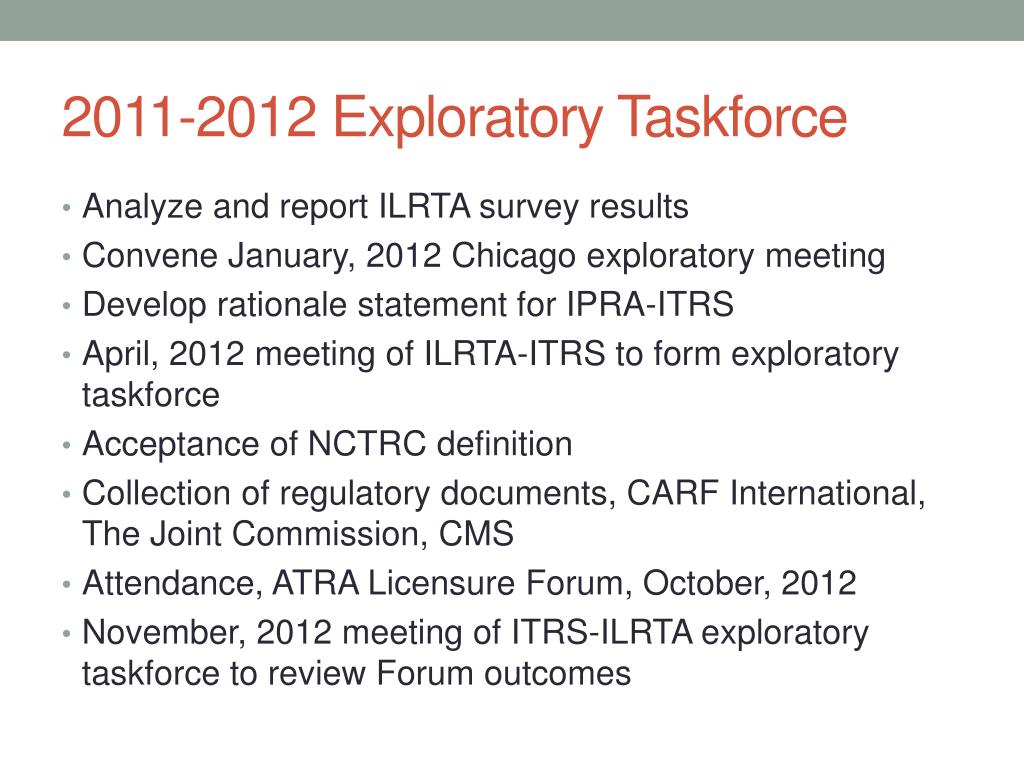 2011-2012 Exploratory Taskforce

• Analyze and report ILRTA survey results
• Convene January, 2012 Chicago exploratory meeting
• Develop rationale statement for IPRA-ITRS
• April, 2012 meeting of ILRTA-ITRS to form exploratory taskforce
• Acceptance of NCTRC definition
• Collection of regulatory documents, CARF International, The Joint Commission, CMS
• Attendance, ATRA Licensure Forum, October, 2012
• November, 2012 meeting of ITRS-ILRTA exploratory taskforce to review Forum outcomes